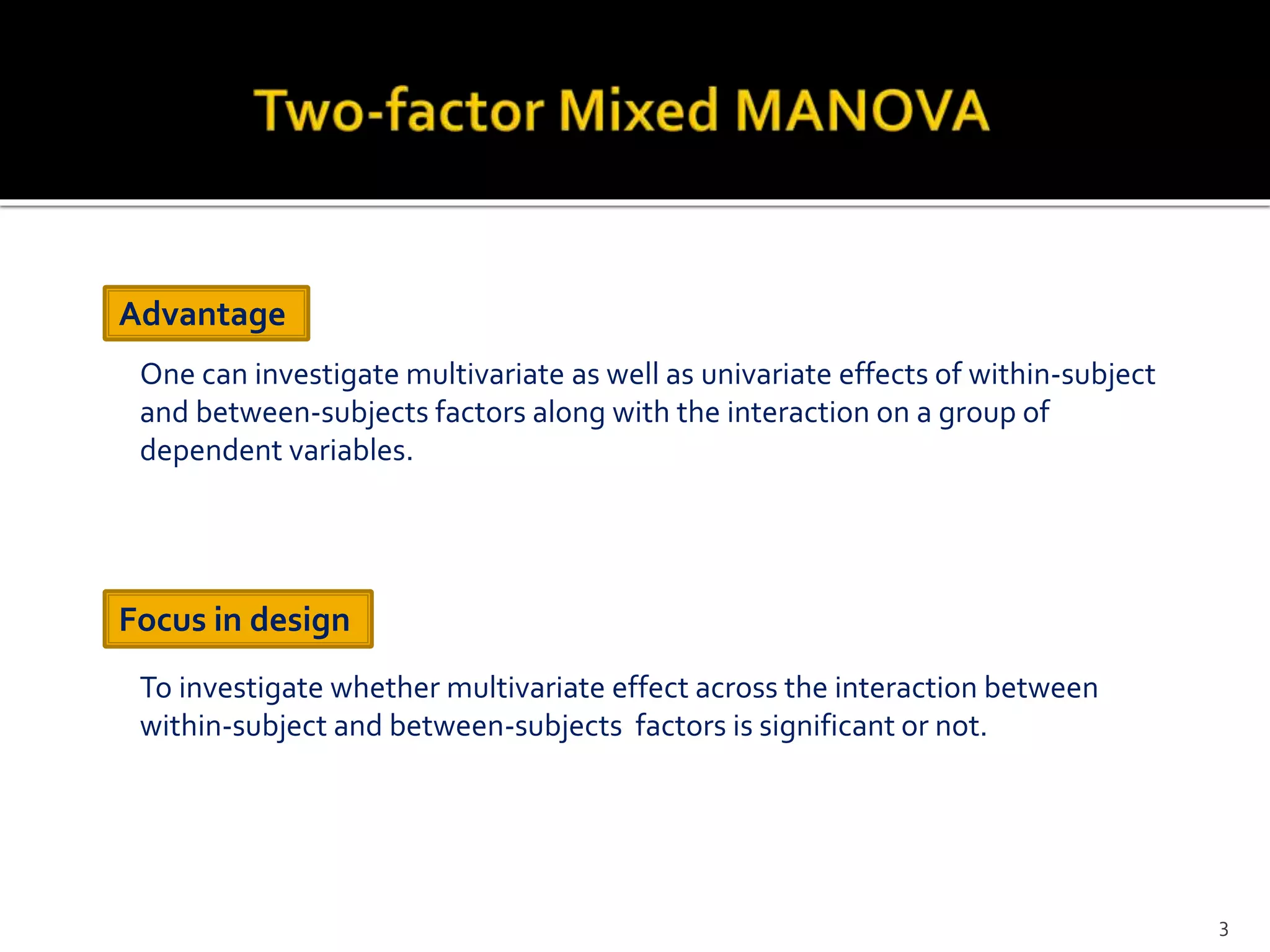 Two-factor Mixed MANOVA

Advantage

One can investigate multivariate as well as univariate effects of within-subject and between-subjects factors along with the interaction on a group of dependent variables.

Focus in design

To investigate whether multivariate effect across the interaction between within-subject and between-subjects factors is significant or not.

3